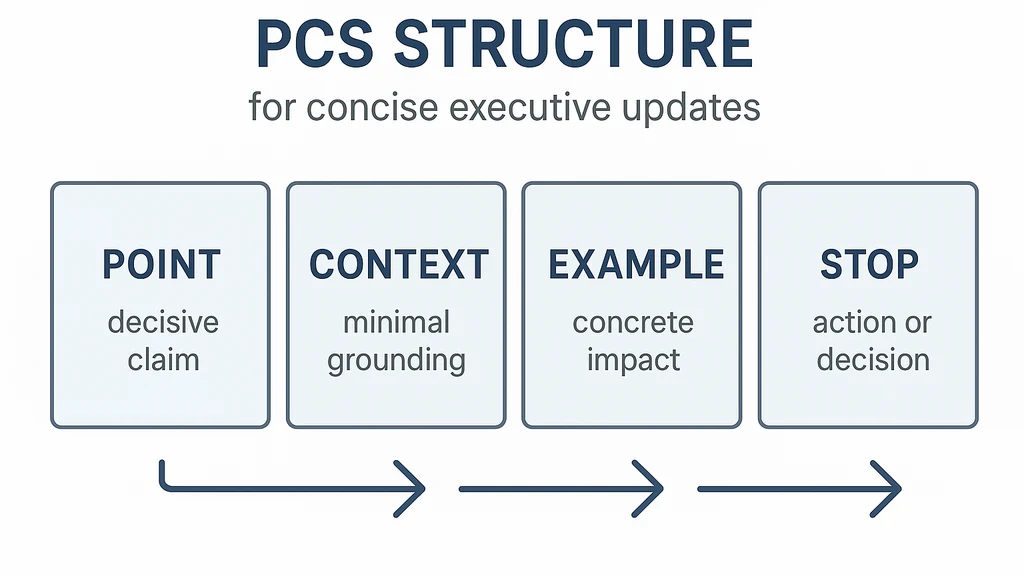 PCS STRUCTURE

for concise executive updates

POINT
decisive claim

CONTEXT
minimal grounding

EXAMPLE
concrete impact

STOP
action or decision